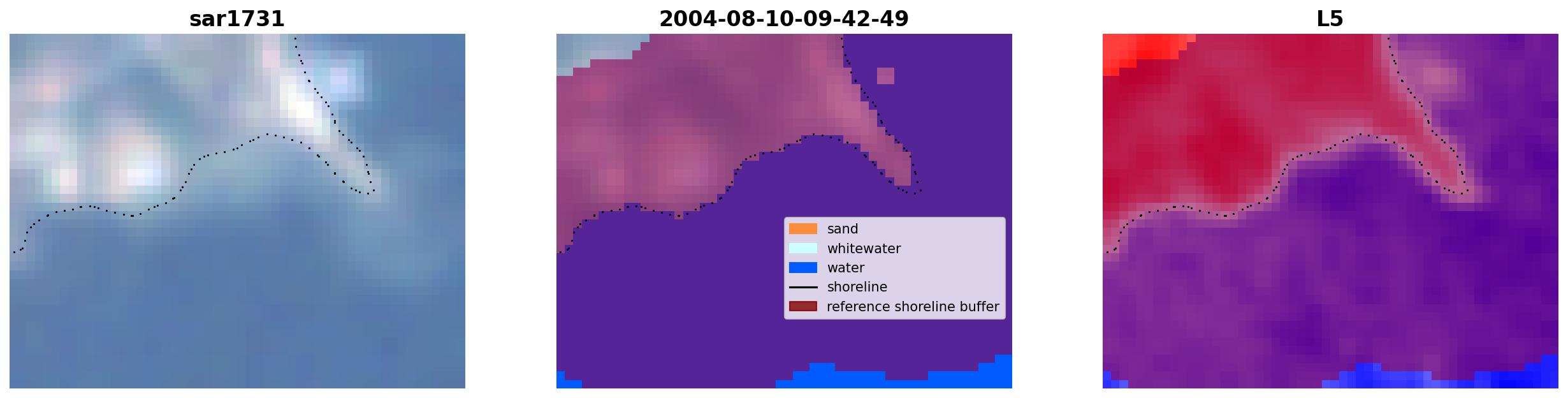 sar1731

2004-08-10-09-42-49

sand
whitewater
water
shoreline
reference shoreline buffer

L5